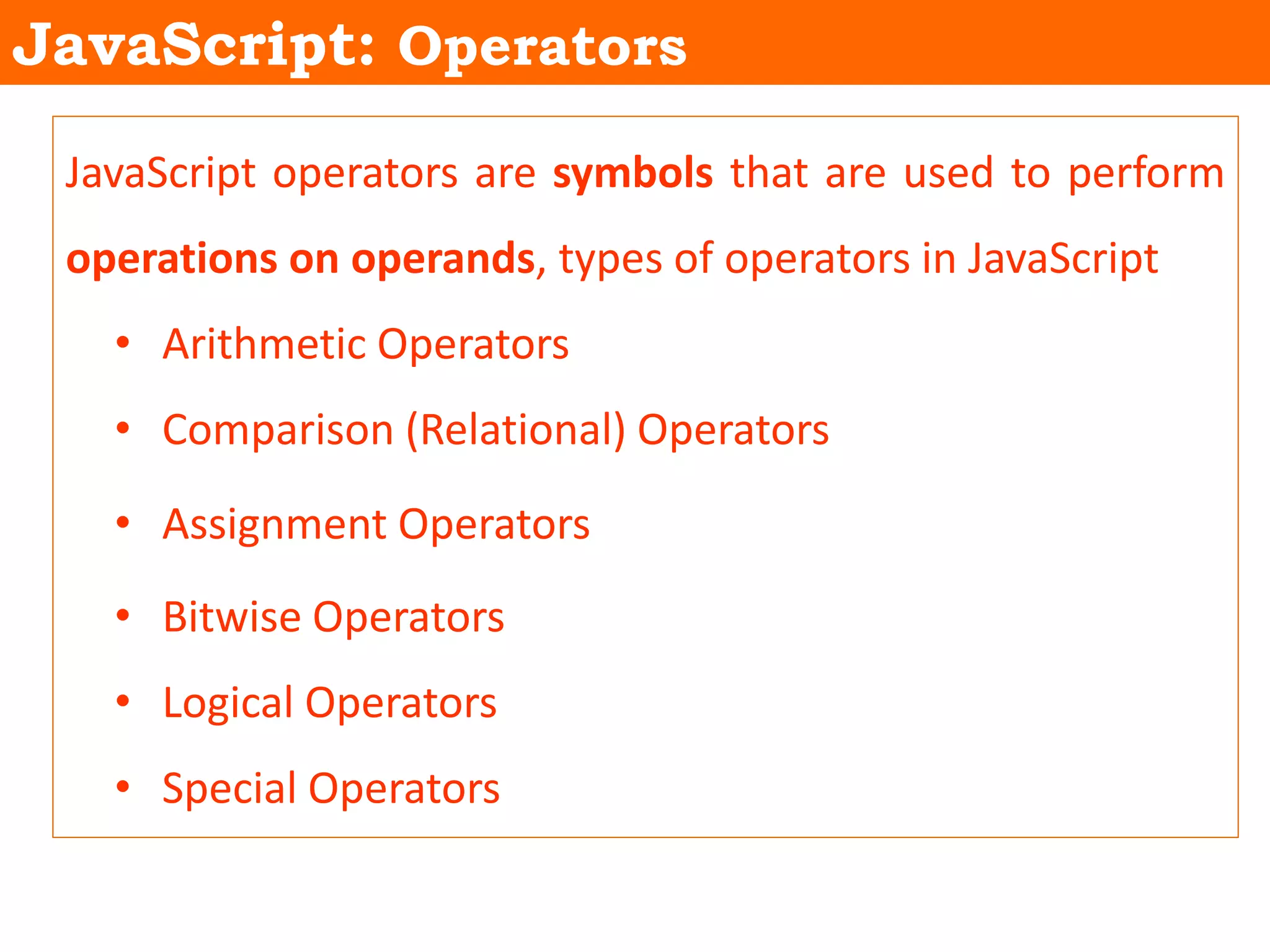 JavaScript: Operators

JavaScript operators are symbols that are used to perform operations on operands, types of operators in JavaScript

• Arithmetic Operators
• Comparison (Relational) Operators
• Assignment Operators
• Bitwise Operators
• Logical Operators
• Special Operators